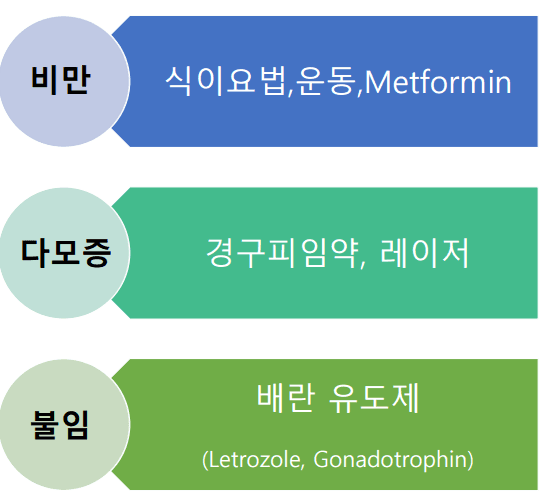 비만

식이요법,운동,Metformin

다모증

경구피임약, 레이저

불임

배란 유도제

(Letrozole, Gonadotrophin)